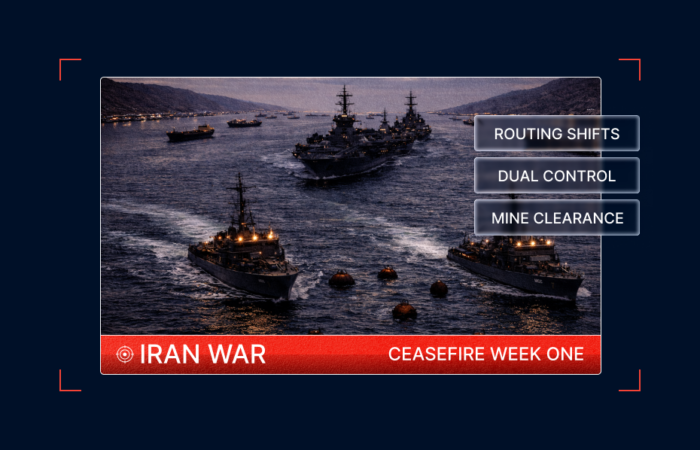 ROUTING SHIFTS
DUAL CONTROL
MINE CLEARANCE

IRAN WAR
CEASEFIRE WEEK ONE